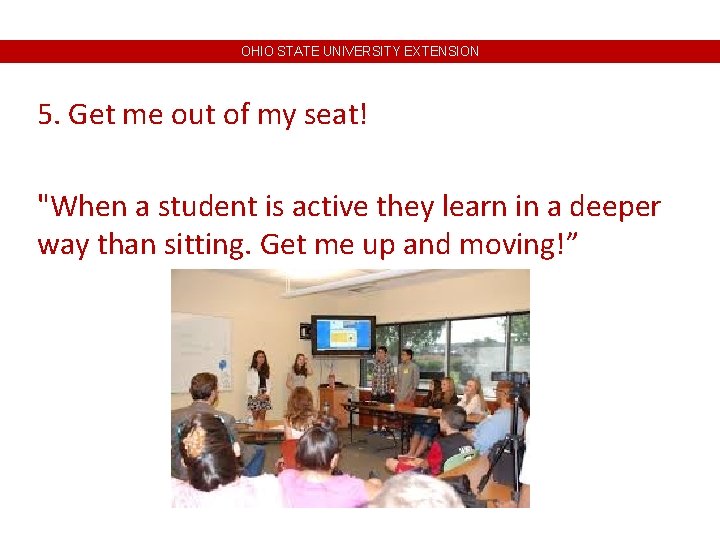 OHIO STATE UNIVERSITY EXTENSION

5. Get me out of my seat!

"When a student is active they learn in a deeper way than sitting. Get me up and moving!”